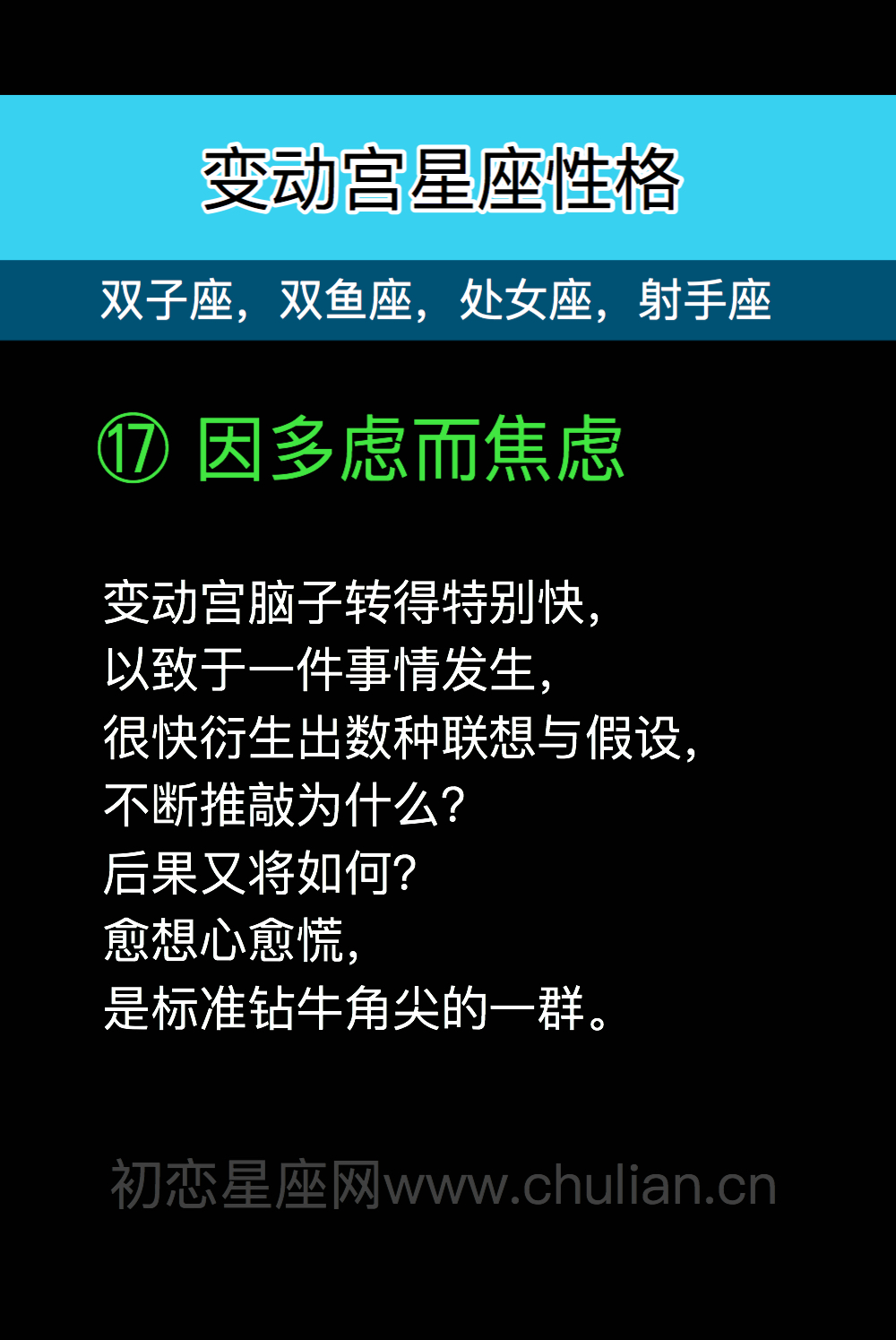 变动宫星座性格

双子座，双鱼座，处女座，射手座

⑰ 因多虑而焦虑

变动宫脑子转得特别快，
以致于一件事情发生，
很快衍生出数种联想与假设，
不断推敲为什么？
后果又将如何？
愈想心愈慌，
是标准钻牛角尖的一群。

初恋星座网www.chulian.cn